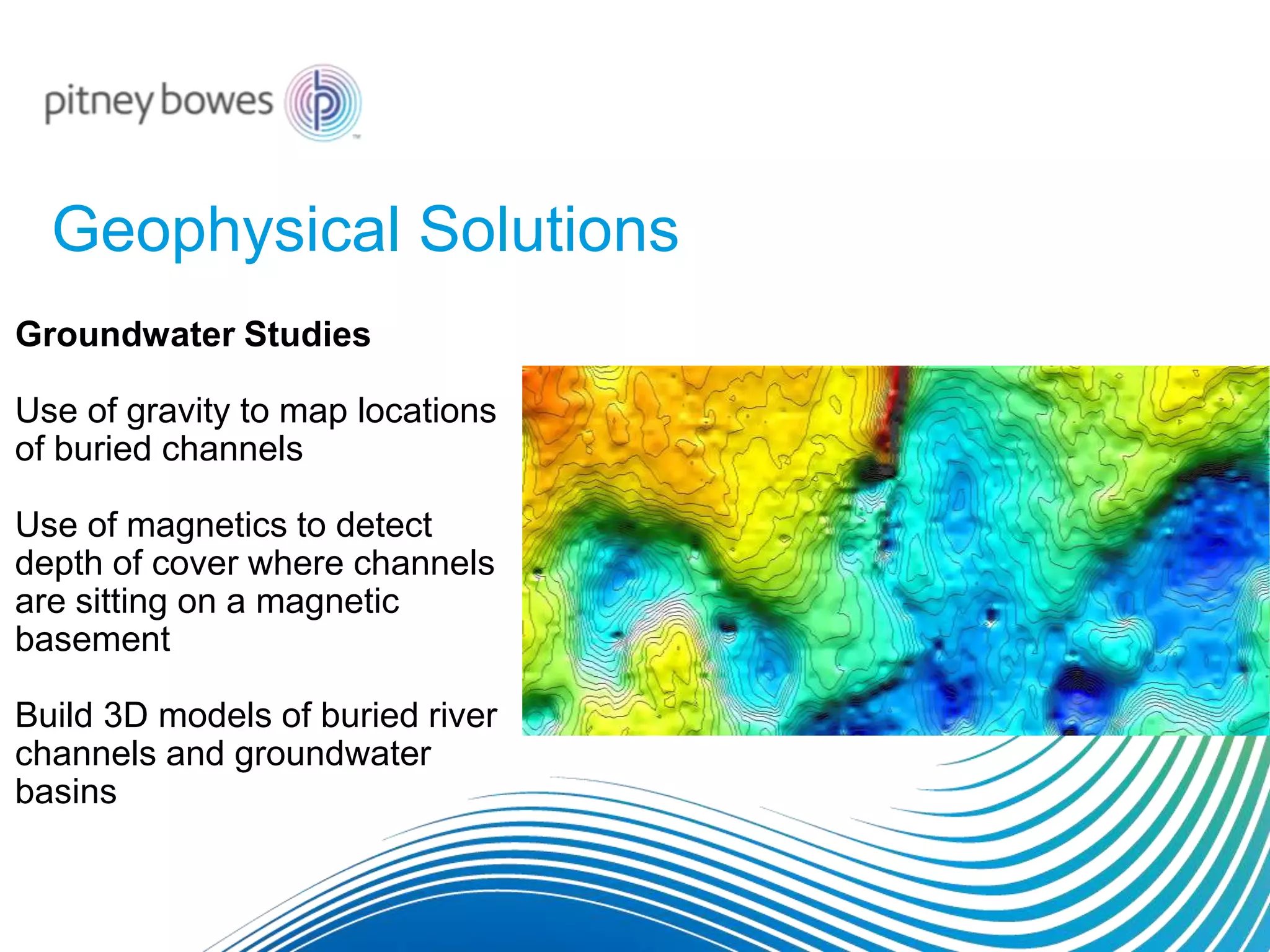 pitney bowes

Geophysical Solutions

Groundwater Studies

Use of gravity to map locations of buried channels

Use of magnetics to detect depth of cover where channels are sitting on a magnetic basement

Build 3D models of buried river channels and groundwater basins